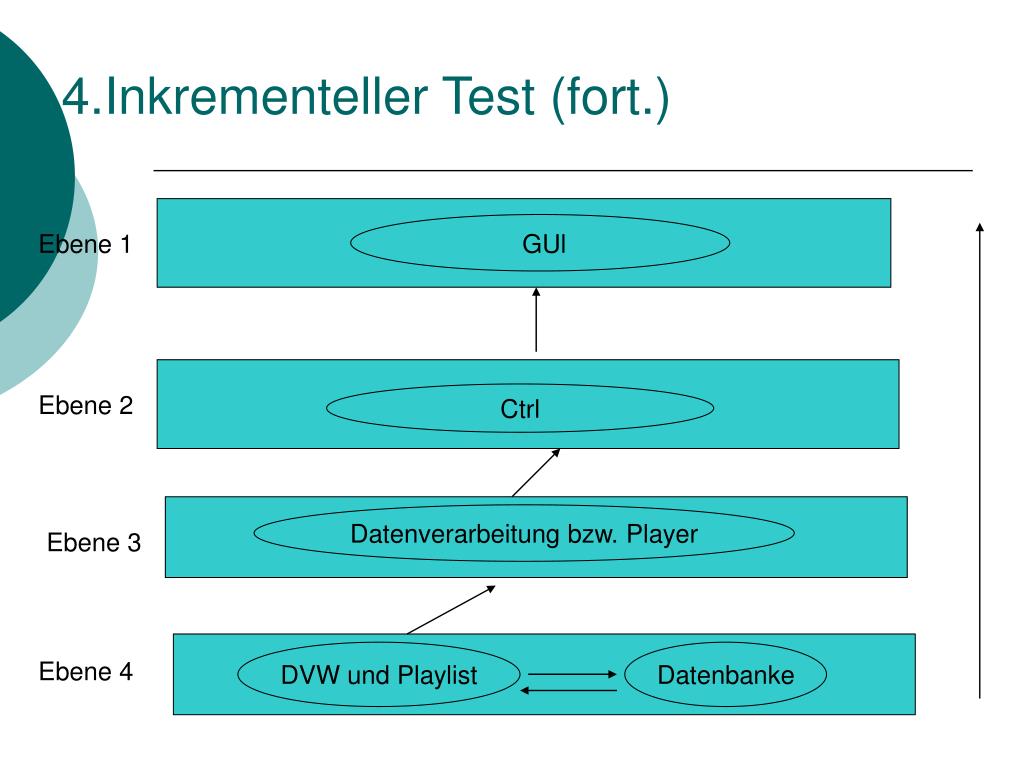 4.Inkrementeller Test (fort.)

Ebene 1

GUI

Ebene 2

Ctrl

Ebene 3

Datenverarbeitung bzw. Player

Ebene 4

DVW und Playlist

Datenbanke